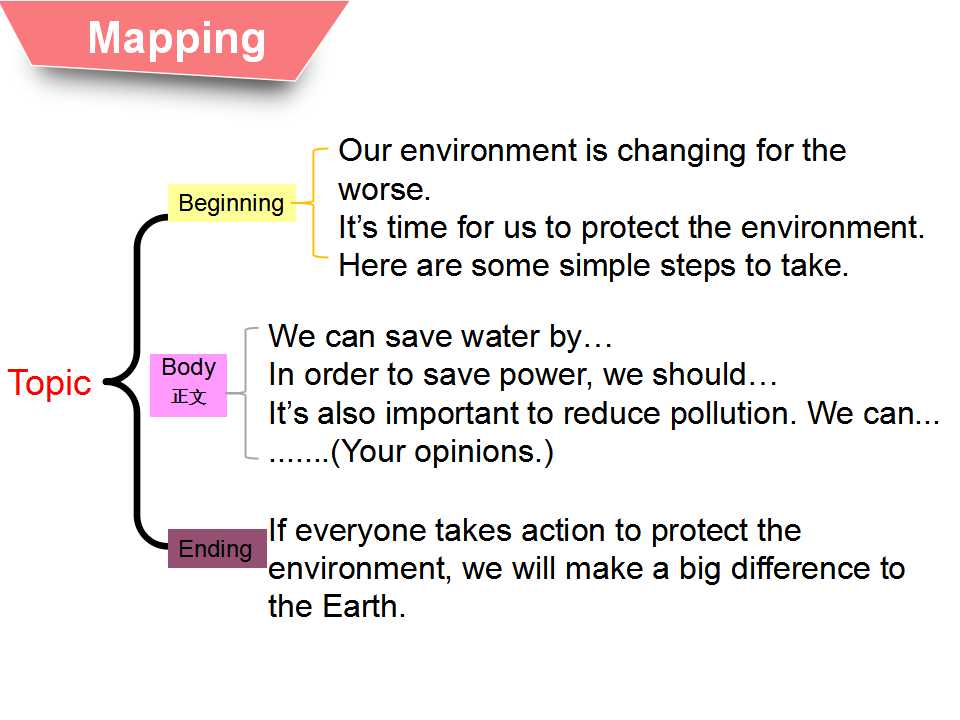 Mapping

Topic

Beginning

Our environment is changing for the worse.
It's time for us to protect the environment.
Here are some simple steps to take.

Body
正文

We can save water by…
In order to save power, we should…
It's also important to reduce pollution. We can...
.......(Your opinions.)

Ending

If everyone takes action to protect the environment, we will make a big difference to the Earth.